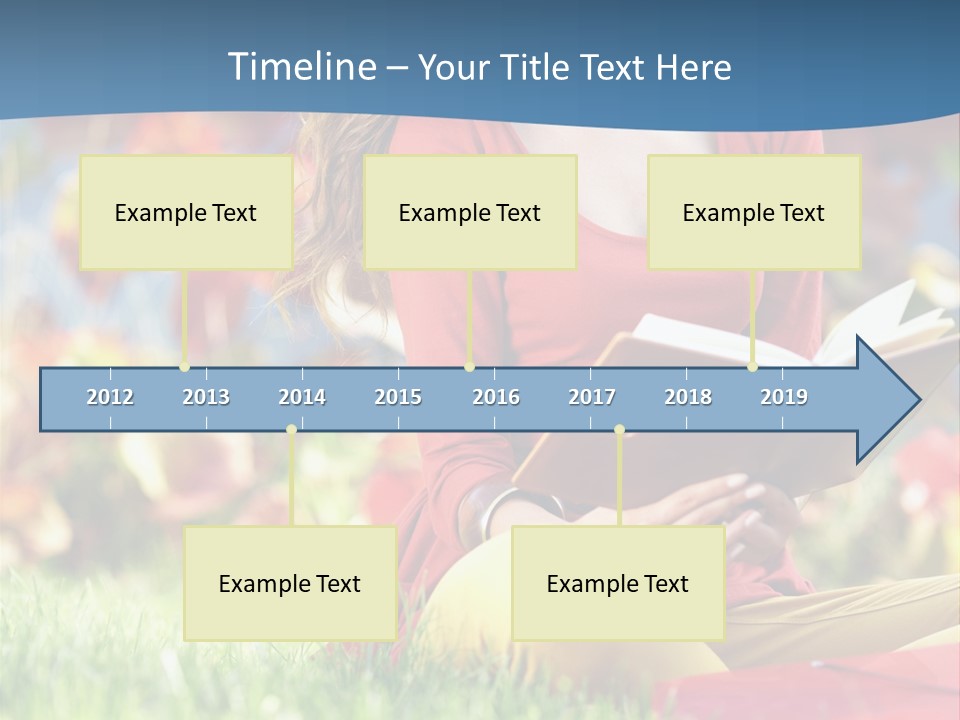 Timeline – Your Title Text Here

Example Text

Example Text

Example Text

2012 2013 2014 2015 2016 2017 2018 2019

Example Text

Example Text